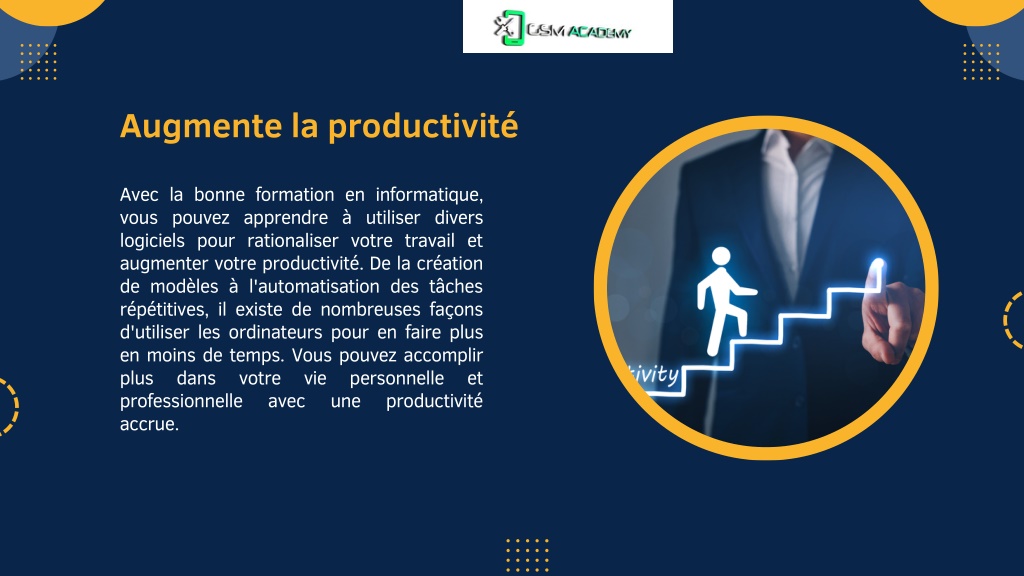 GSM ACADEMY

Augmente la productivité

Avec la bonne formation en informatique, vous pouvez apprendre à utiliser divers logiciels pour rationaliser votre travail et augmenter votre productivité. De la création de modèles à l'automatisation des tâches répétitives, il existe de nombreuses façons d'utiliser les ordinateurs pour en faire plus en moins de temps. Vous pouvez accomplir plus dans votre vie personnelle et professionnelle avec une productivité accrue.

tivity